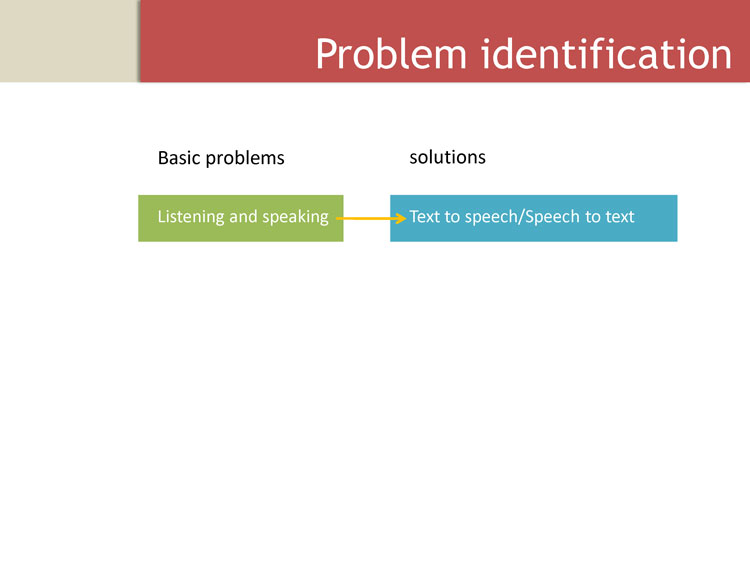 Problem identification

Basic problems

solutions

Listening and speaking

Text to speech/Speech to text